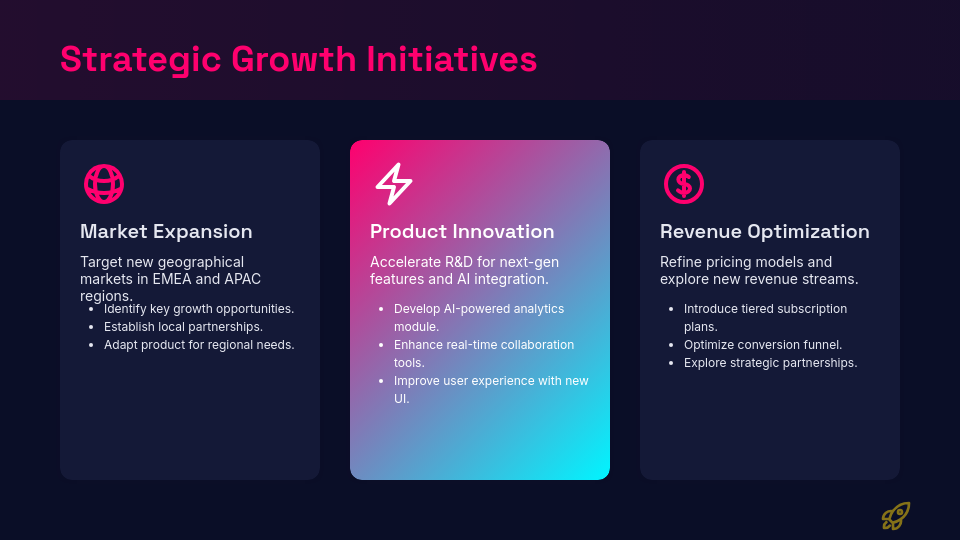 Strategic Growth Initiatives

Market Expansion

Target new geographical markets in EMEA and APAC regions.

- Identify key growth opportunities.
- Establish local partnerships.
- Adapt product for regional needs.

Product Innovation

Accelerate R&D for next-gen features and AI integration.

- Develop AI-powered analytics module.
- Enhance real-time collaboration tools.
- Improve user experience with new UI.

Revenue Optimization

Refine pricing models and explore new revenue streams.

- Introduce tiered subscription plans.
- Optimize conversion funnel.
- Explore strategic partnerships.